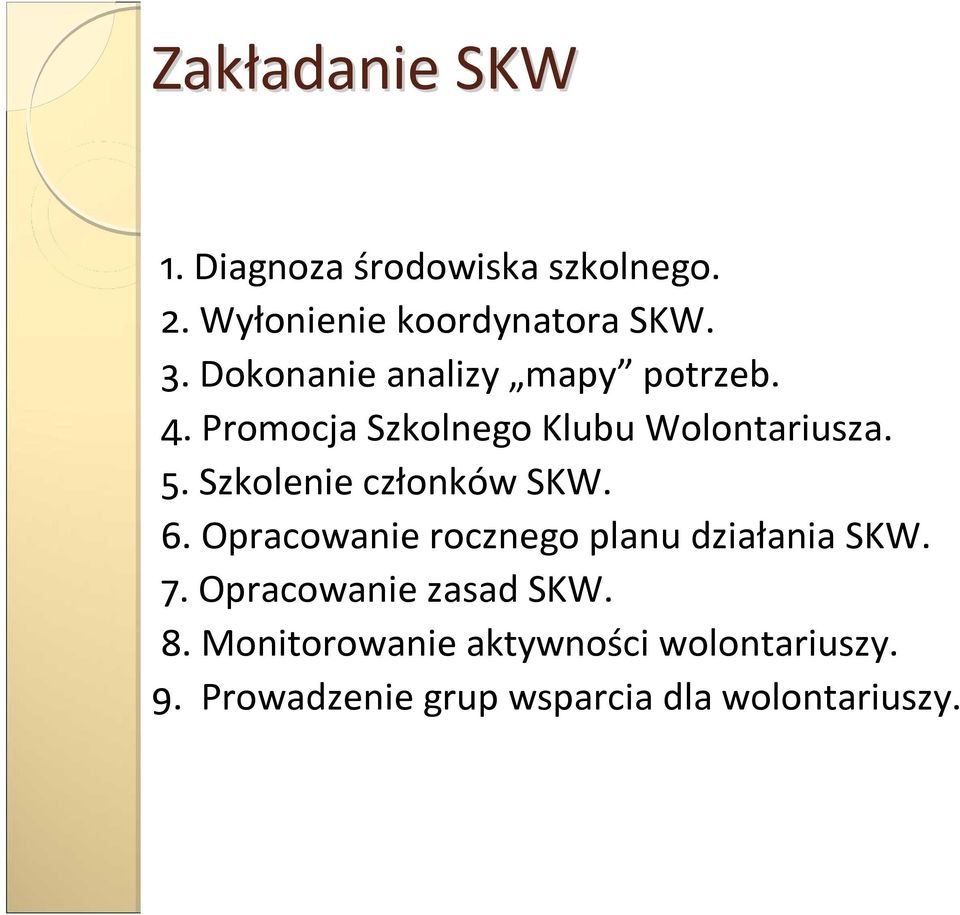 Zakładanie SKW

1. Diagnoza środowiska szkolnego.
2. Wyłonienie koordynatora SKW.
3. Dokonanie analizy „mapy” potrzeb.
4. Promocja Szkolnego Klubu Wolontariusza.
5. Szkolenie członków SKW.
6. Opracowanie rocznego planu działania SKW.
7. Opracowanie zasad SKW.
8. Monitorowanie aktywności wolontariuszy.
9. Prowadzenie grup wsparcia dla wolontariuszy.